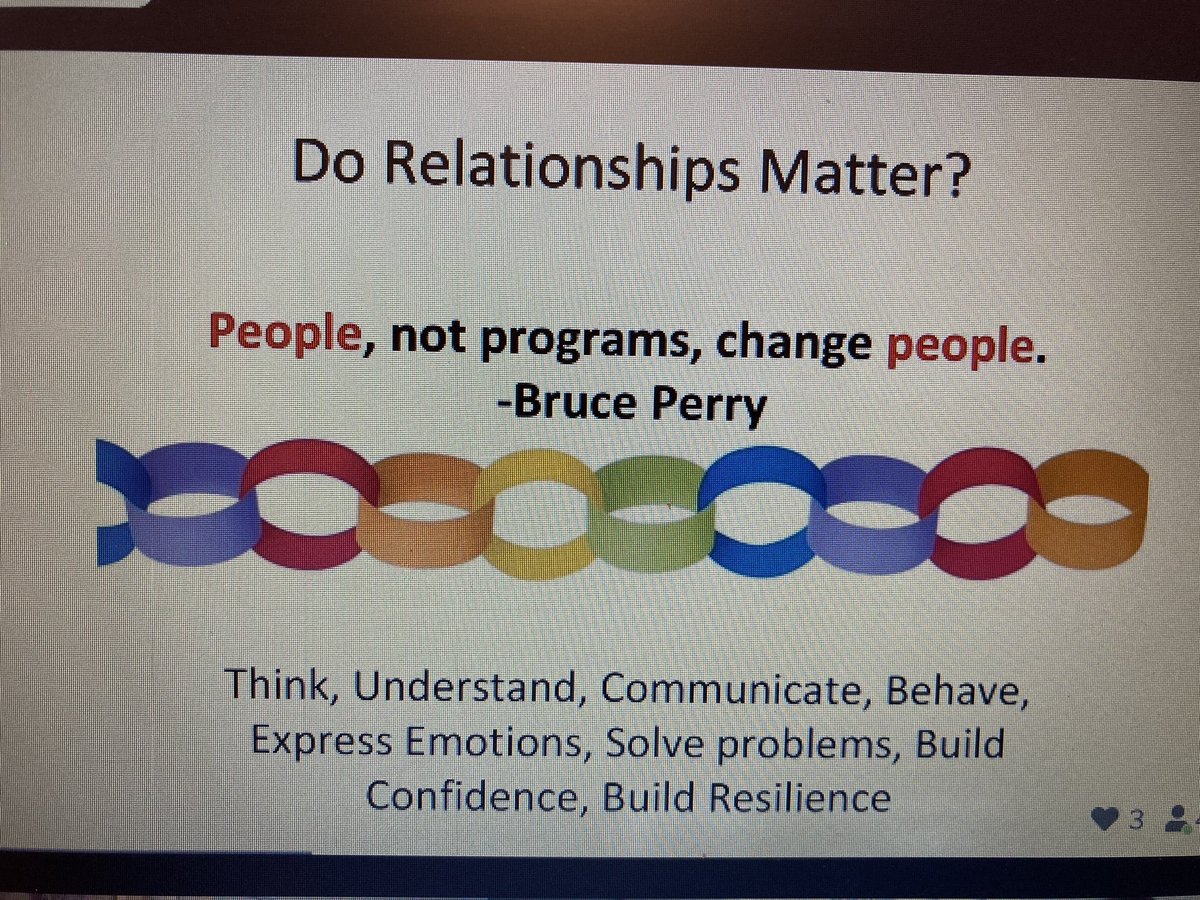 Do Relationships Matter?

People, not programs, change people.
-Bruce Perry

Think, Understand, Communicate, Behave, Express Emotions, Solve problems, Build Confidence, Build Resilience

3